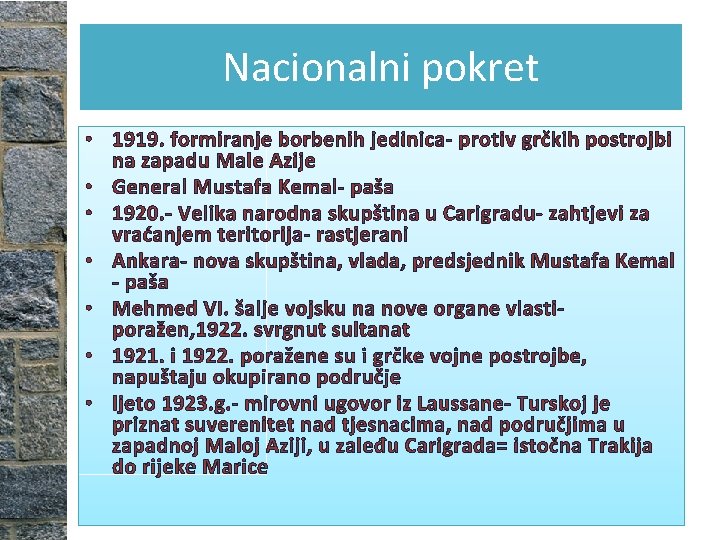 Nacionalni pokret

• 1919. formiranje borbenih jedinica- protiv grčkih postrojbi na zapadu Male Azije
• General Mustafa Kemal- paša
• 1920.- Velika narodna skupština u Carigradu- zahtjevi za vraćanjem teritorija- rastjerani
• Ankara- nova skupština, vlada, predsjednik Mustafa Kemal - paša
• Mehmed VI. šalje vojsku na nove organe vlasti- poražen,1922. svrgnut sultanat
• 1921. i 1922. poražene su i grčke vojne postrojbe, napuštaju okupirano područje
• ljeto 1923.g.- mirovni ugovor iz Laussane- Turskoj je priznat suverenitet nad tjesnacima, nad područjima u zapadnoj Maloj Aziji, u zaleđu Carigrada= istočna Trakija do rijeke Marice